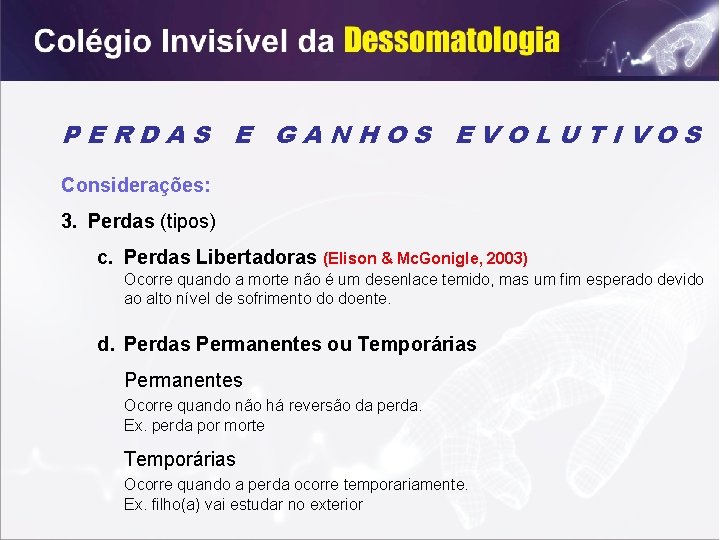 Colégio Invisível da Dessomatologia

PERDAS E GANHOS EVOLUTIVOS

Considerações:

3. Perdas (tipos)

c. Perdas Libertadoras (Elison & McGonigle, 2003)
Ocorre quando a morte não é um desenlace temido, mas um fim esperado devido ao alto nível de sofrimento do doente.

d. Perdas Permanentes ou Temporárias

Permanentes
Ocorre quando não há reversão da perda.
Ex. perda por morte

Temporárias
Ocorre quando a perda ocorre temporariamente.
Ex. filho(a) vai estudar no exterior